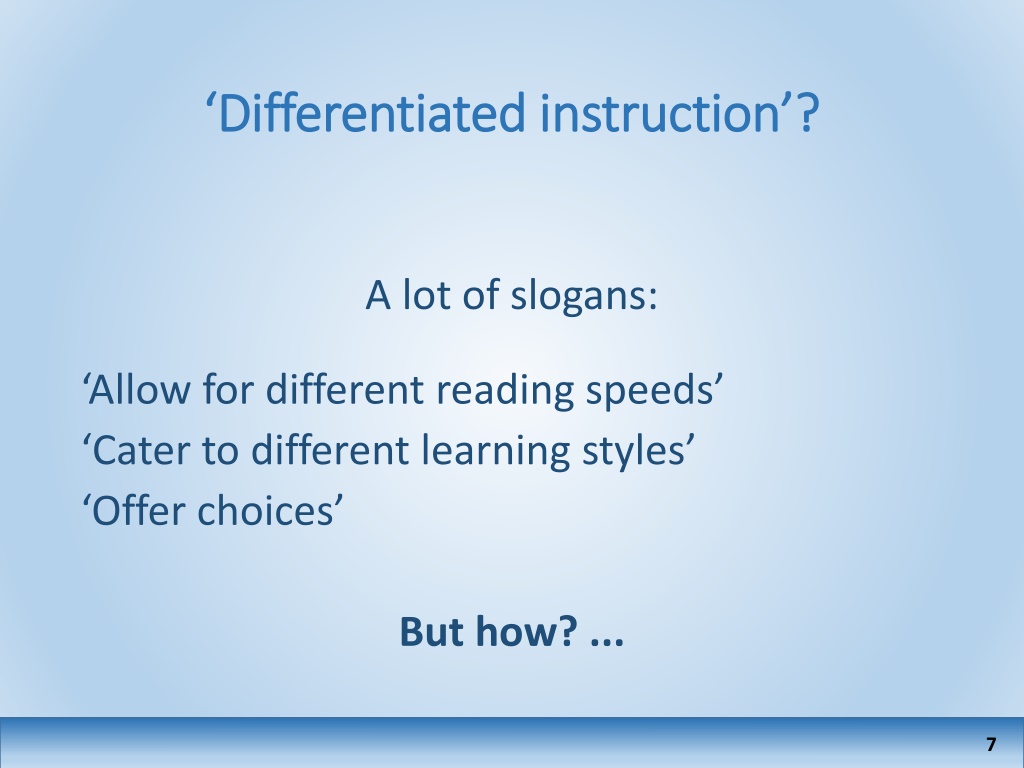 ‘Differentiated instruction’?

A lot of slogans:

‘Allow for different reading speeds’
‘Cater to different learning styles’
‘Offer choices’

But how? ...

7